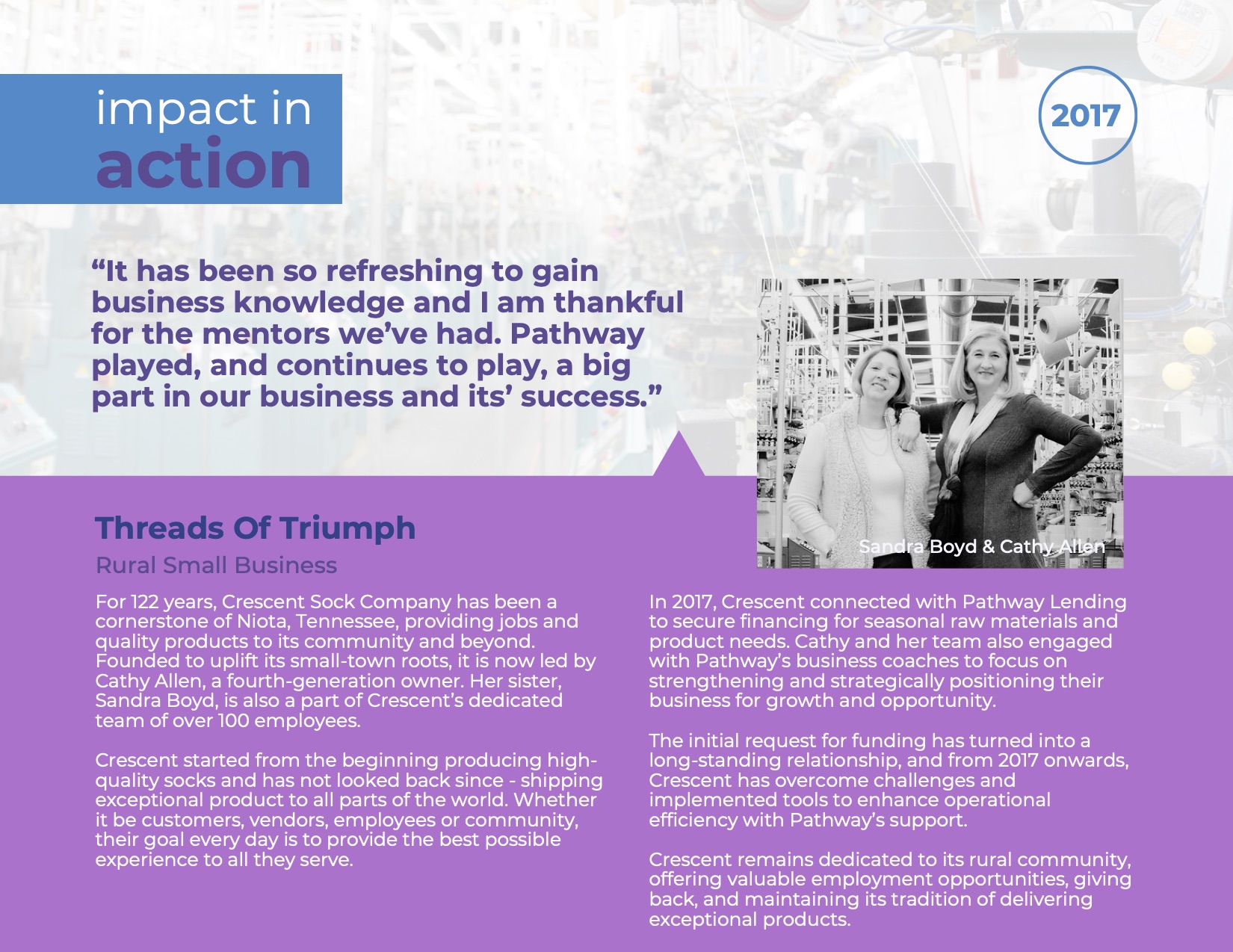 impact in
action

2017

“It has been so refreshing to gain business knowledge and I am thankful for the mentors we’ve had. Pathway played, and continues to play, a big part in our business and its’ success.”

Sandra Boyd & Cathy Allen

Threads Of Triumph

Rural Small Business

For 122 years, Crescent Sock Company has been a cornerstone of Niota, Tennessee, providing jobs and quality products to its community and beyond. Founded to uplift its small-town roots, it is now led by Cathy Allen, a fourth-generation owner. Her sister, Sandra Boyd, is also a part of Crescent’s dedicated team of over 100 employees.

Crescent started from the beginning producing high-quality socks and has not looked back since - shipping exceptional product to all parts of the world. Whether it be customers, vendors, employees or community, their goal every day is to provide the best possible experience to all they serve.

In 2017, Crescent connected with Pathway Lending to secure financing for seasonal raw materials and product needs. Cathy and her team also engaged with Pathway’s business coaches to focus on strengthening and strategically positioning their business for growth and opportunity.

The initial request for funding has turned into a long-standing relationship, and from 2017 onwards, Crescent has overcome challenges and implemented tools to enhance operational efficiency with Pathway’s support.

Crescent remains dedicated to its rural community, offering valuable employment opportunities, giving back, and maintaining its tradition of delivering exceptional products.